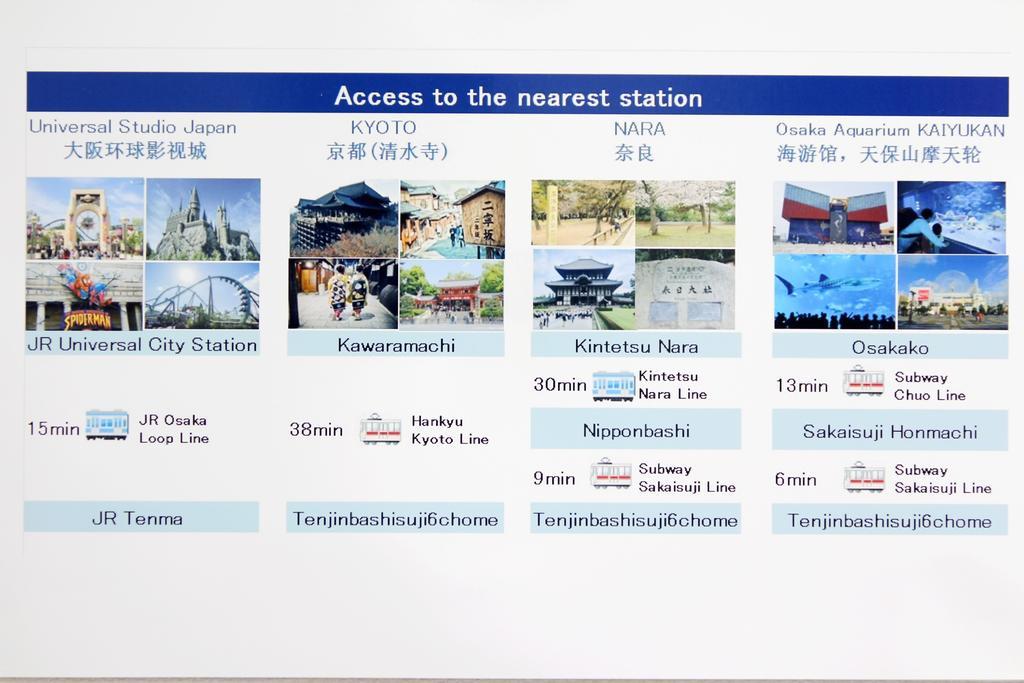 Access to the nearest station

Universal Studio Japan
大阪环球影视城

SPIDERMAN

JR Universal City Station

15min JR Osaka Loop Line

JR Tenma

KYOTO
京都(清水寺)

二寧坂

Kawaramachi

38min Hankyu Kyoto Line

Tenjinbashisuji6chome

NARA
奈良

春日大社

Kintetsu Nara

30min Kintetsu Nara Line

Nipponbashi

9min Subway Sakaisuji Line

Tenjinbashisuji6chome

Osaka Aquarium KAIYUKAN
海游馆，天保山摩天轮

Osakako

13min Subway Chuo Line

Sakaisuji Honmachi

6min Subway Sakaisuji Line

Tenjinbashisuji6chome